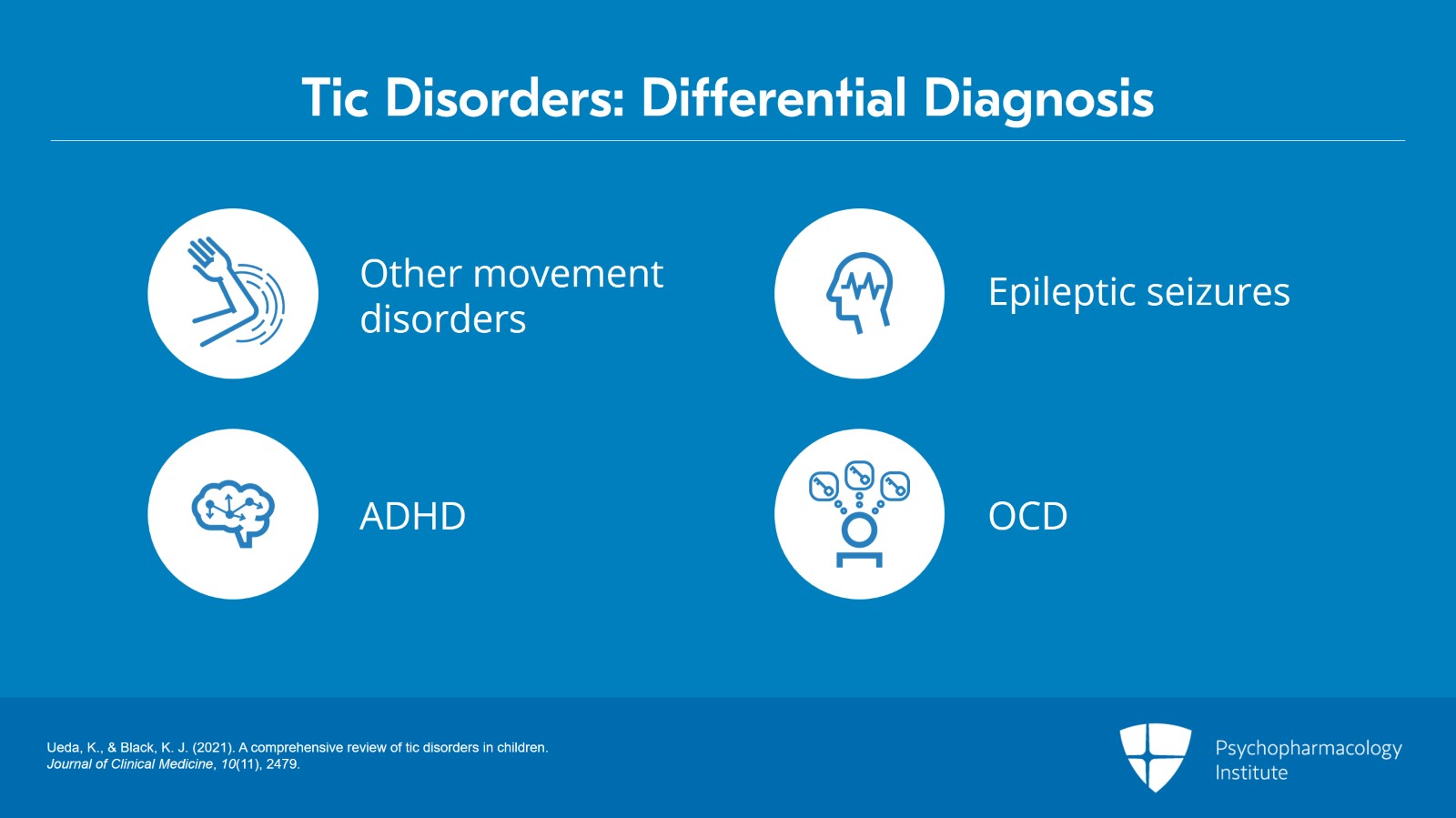 Tic Disorders: Differential Diagnosis

Other movement disorders

Epileptic seizures

ADHD

OCD

Ueda, K., & Black, K. J. (2021). A comprehensive review of tic disorders in children. Journal of Clinical Medicine, 10(11), 2479.

Psychopharmacology Institute